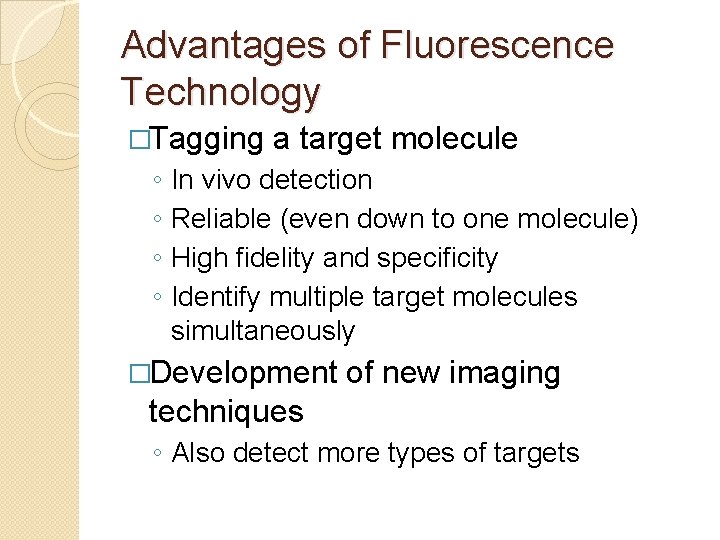 Advantages of Fluorescence Technology

□Tagging a target molecule

◦ In vivo detection
◦ Reliable (even down to one molecule)
◦ High fidelity and specificity
◦ Identify multiple target molecules simultaneously

□Development of new imaging techniques

◦ Also detect more types of targets